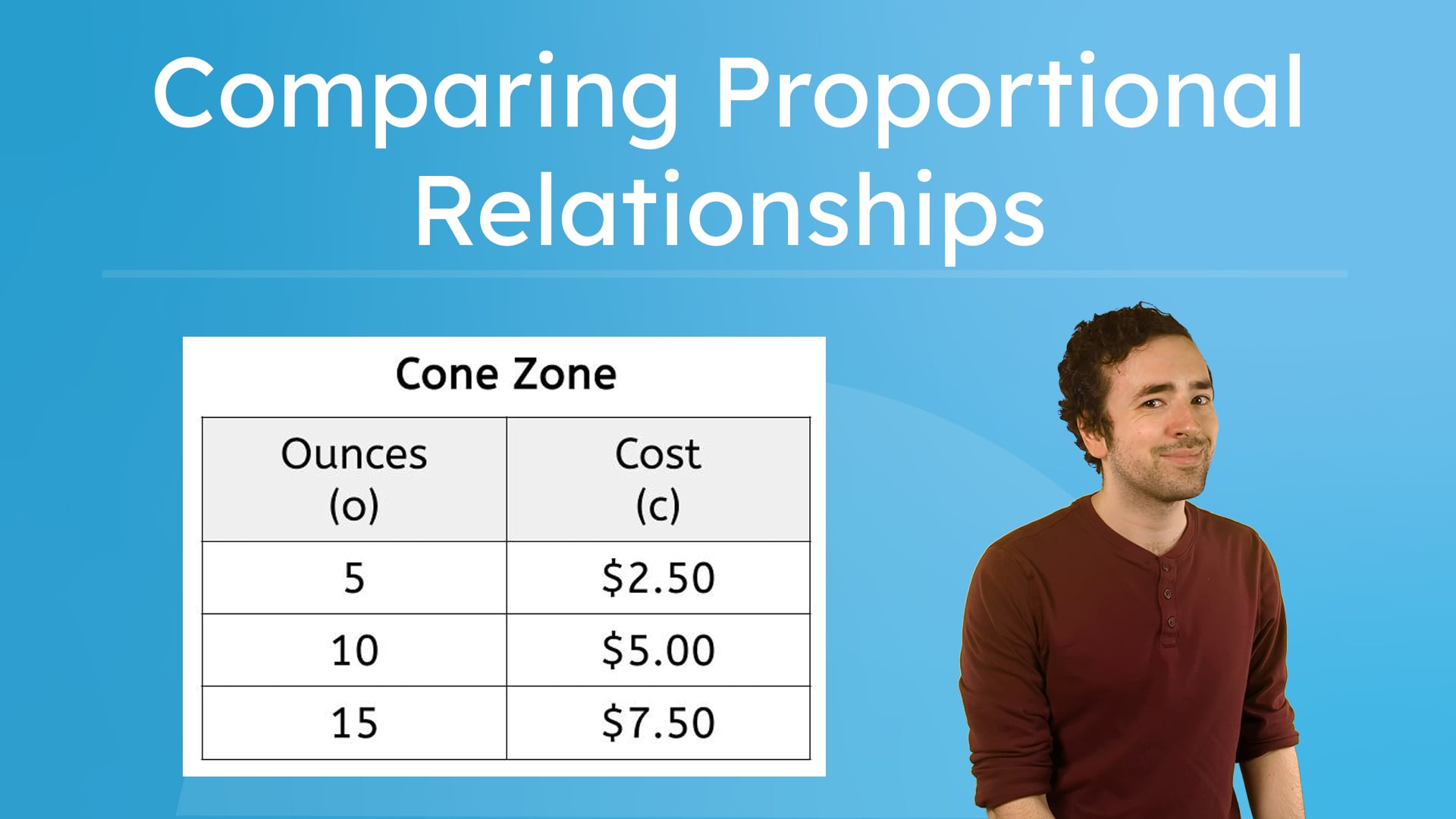 Comparing Proportional Relationships

Cone Zone

| Ounces (o) | Cost (c) |
|---|---|
| 5 | \$2.50 |
| 10 | \$5.00 |
| 15 | \$7.50 |